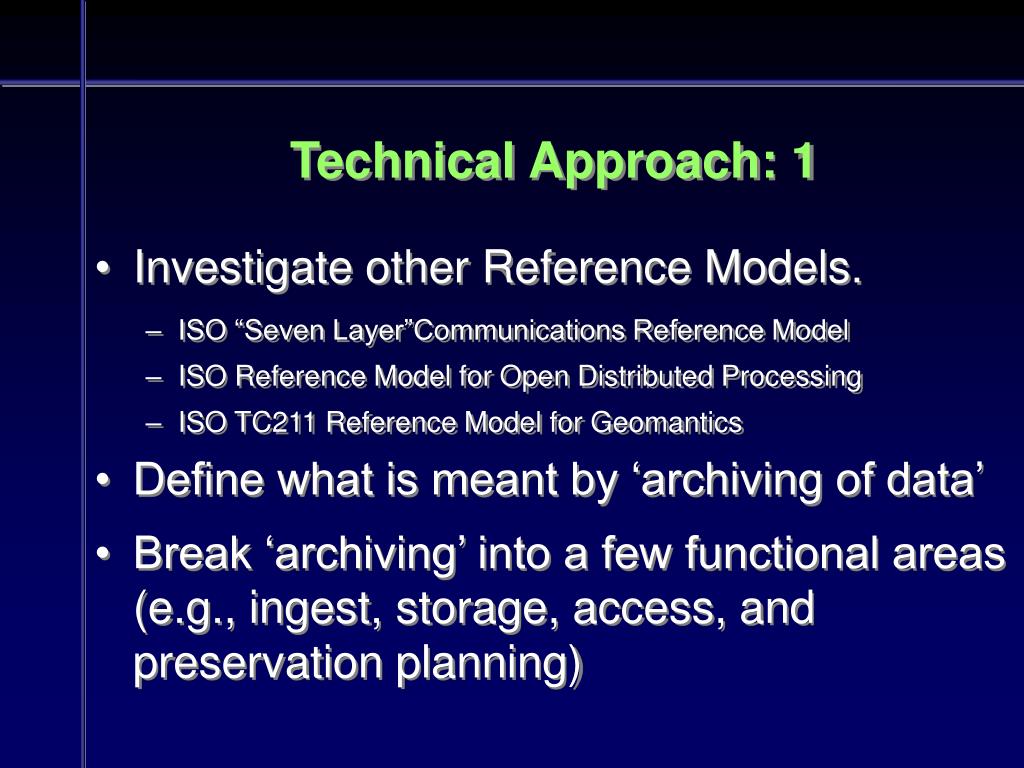 Technical Approach: 1

• Investigate other Reference Models.
– ISO “Seven Layer”Communications Reference Model
– ISO Reference Model for Open Distributed Processing
– ISO TC211 Reference Model for Geomantics

• Define what is meant by ‘archiving of data’

• Break ‘archiving’ into a few functional areas (e.g., ingest, storage, access, and preservation planning)